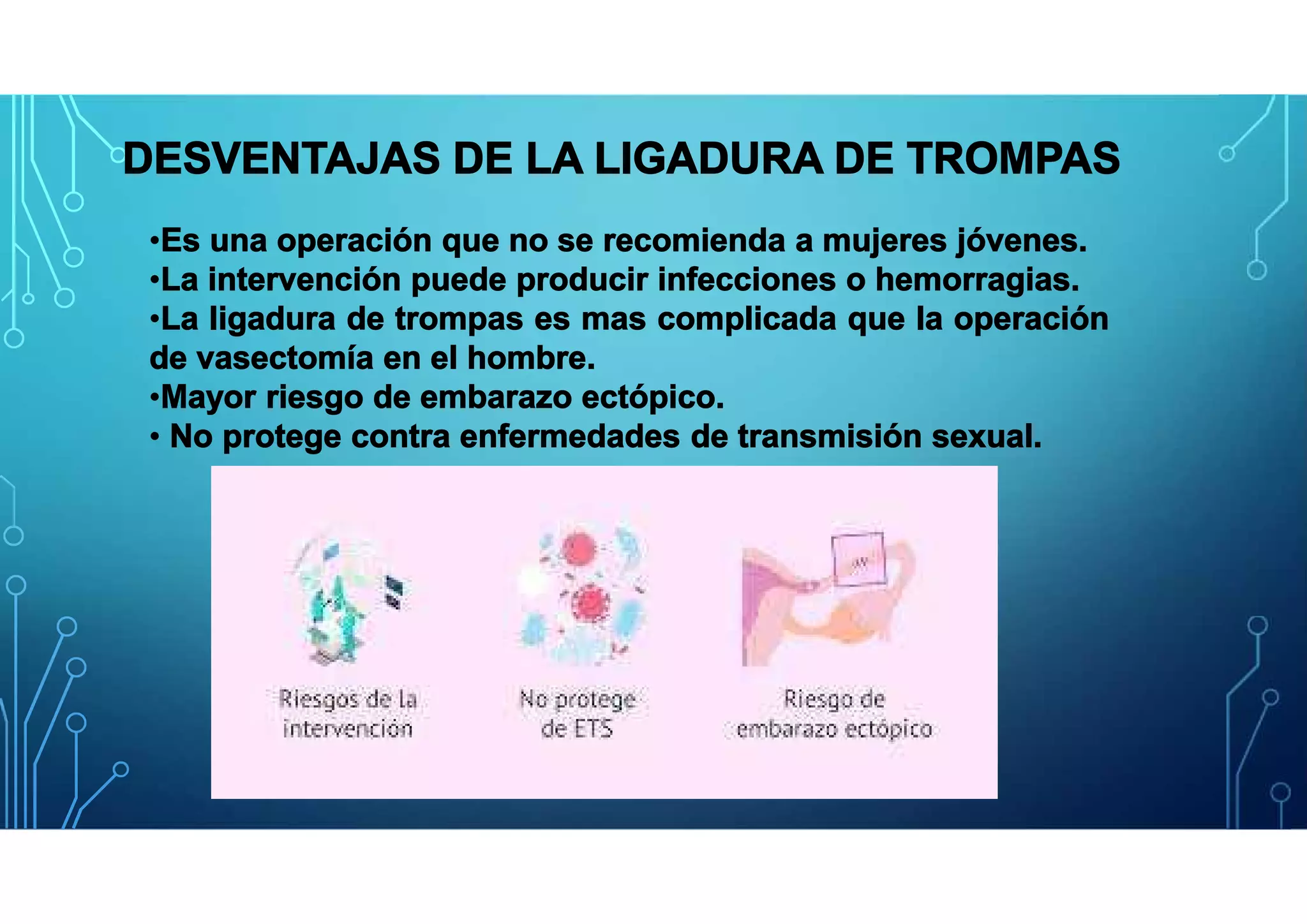 DESVENTAJAS DE LA LIGADURA DE TROMPAS

•Es una operación que no se recomienda a mujeres jóvenes.
•La intervención puede producir infecciones o hemorragias.
•La ligadura de trompas es mas complicada que la operación de vasectomía en el hombre.
•Mayor riesgo de embarazo ectópico.
• No protege contra enfermedades de transmisión sexual.

Riesgos de la intervención

No protege de ETS

Riesgo de embarazo ectópico